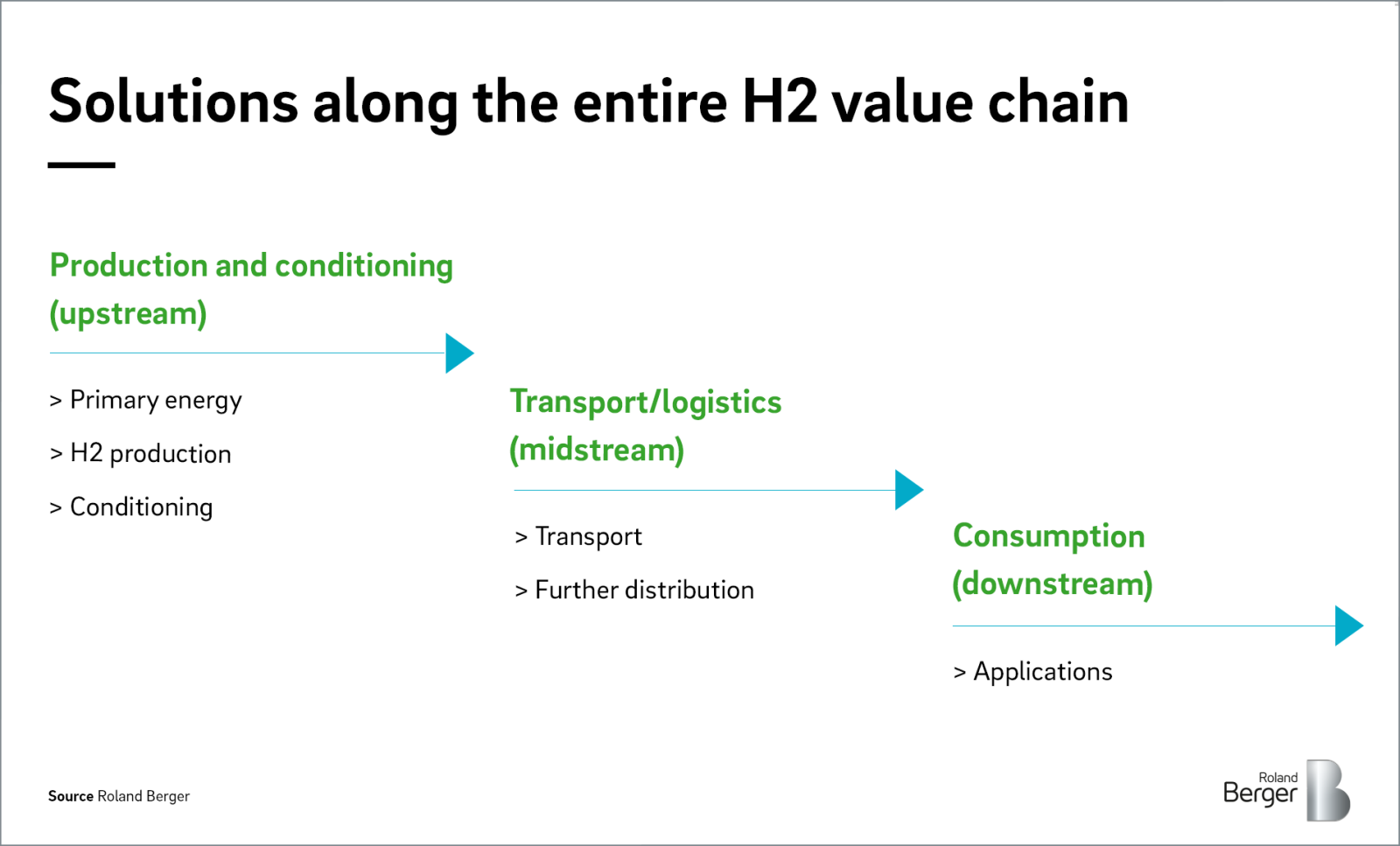 Solutions along the entire H2 value chain

Production and conditioning (upstream)

> Primary energy

> H2 production

> Conditioning

Transport/logistics (midstream)

> Transport

> Further distribution

Consumption (downstream)

> Applications

Source Roland Berger

Roland Berger